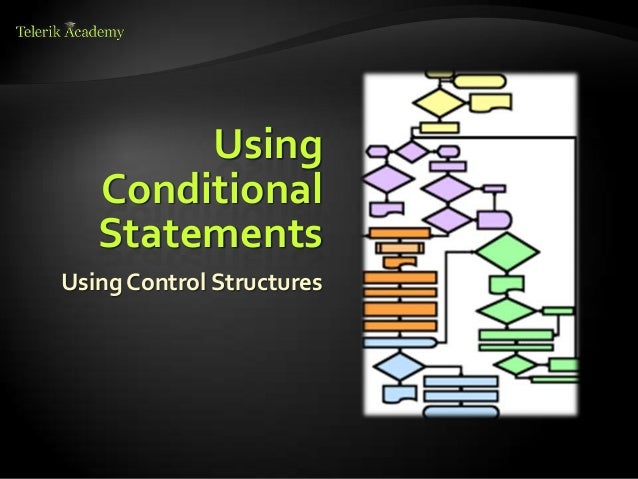 Telerik Academy

Using Conditional Statements

Using Control Structures